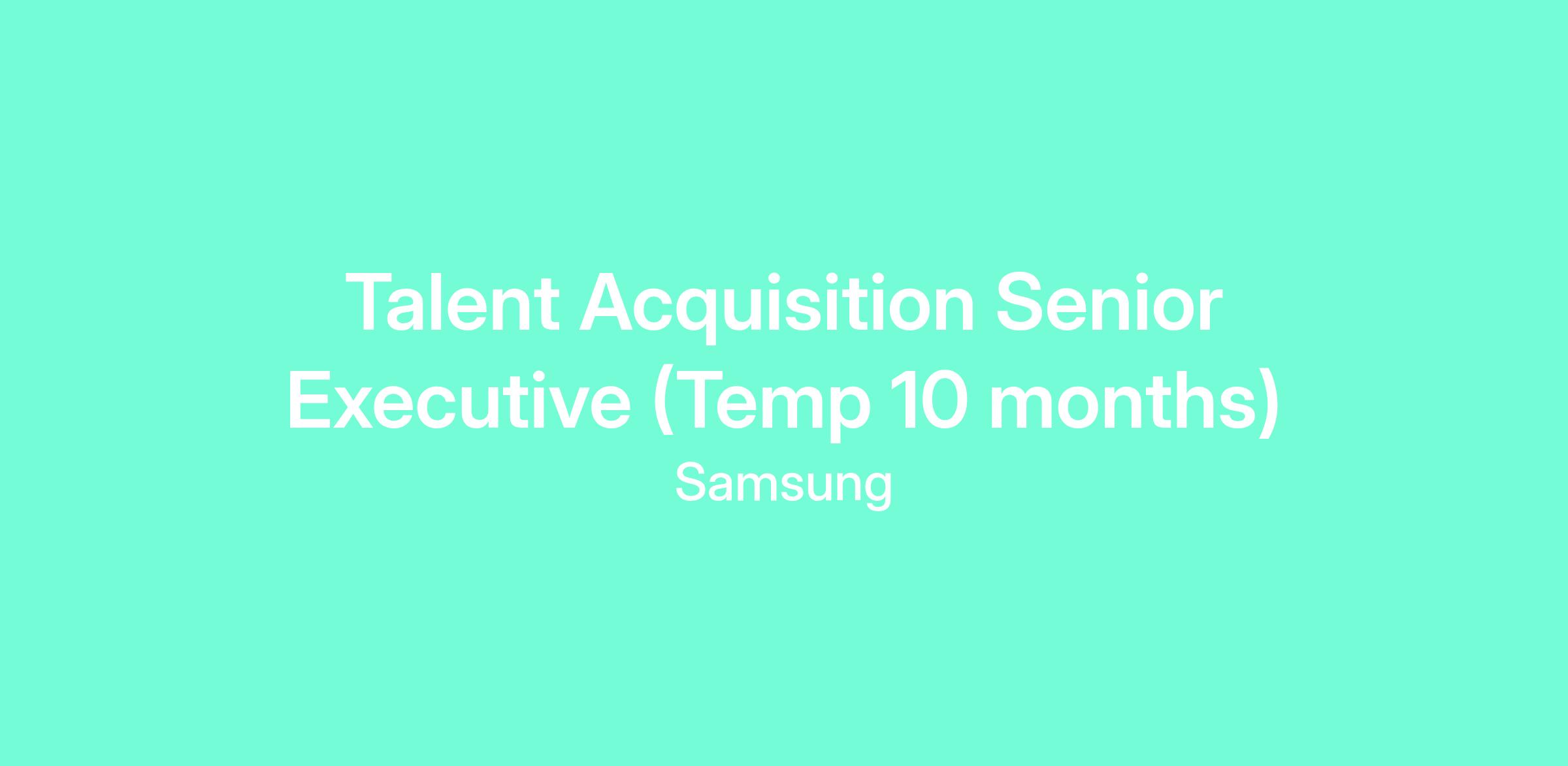 Talent Acquisition Senior Executive (Temp 10 months)

Samsung